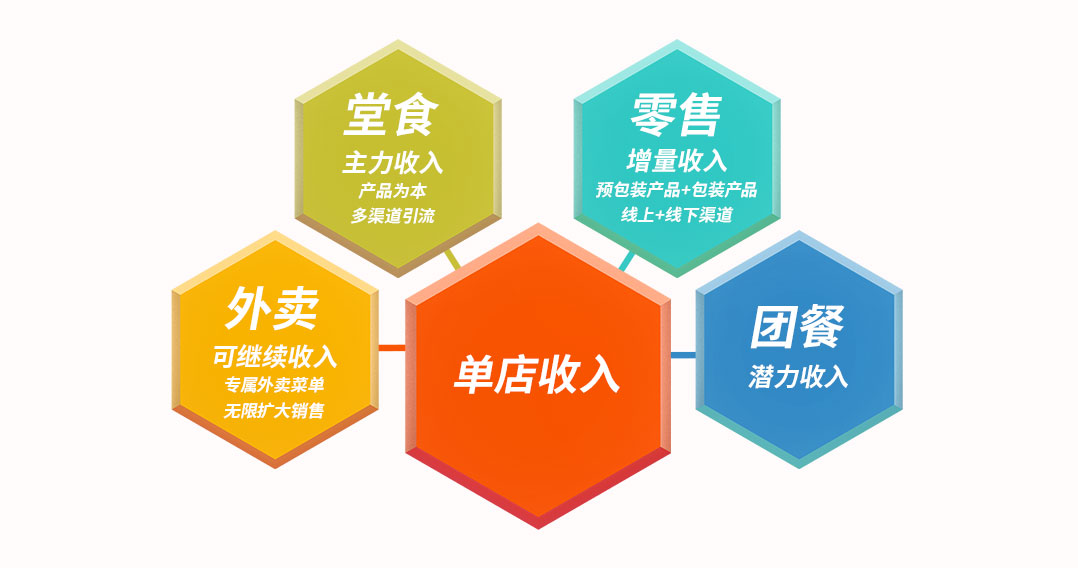 堂食
主力收入
产品为本
多渠道引流

零售
增量收入
预包装产品+包装产品
线上+线下渠道

外卖
可继续收入
专属外卖菜单
无限扩大销售

单店收入

团餐
潜力收入